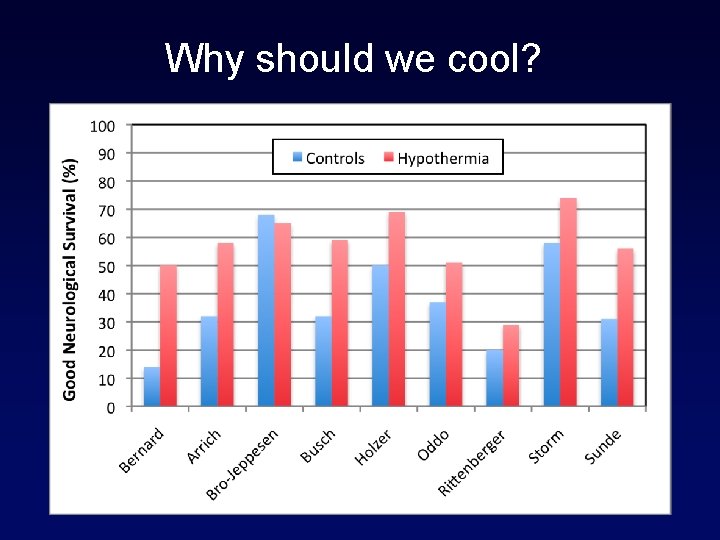 Why should we cool?

Good Neurological Survival (%)

100
90
80
70
60
50
40
30
20
10
0

Controls Hypothermia

Bernard
Arrich
Bro-Jeppesen
Busch
Holzer
Oddo
Rittenberger
Storm
Sunde